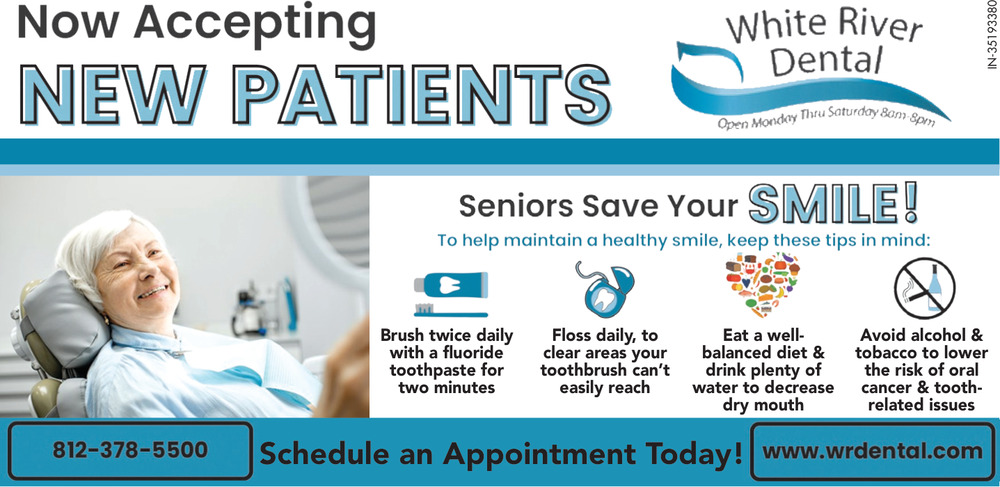 Now Accepting
NEW PATIENTS

White River Dental
Open Monday Thru Saturday 8am-8pm

IN-35193380

Seniors Save Your SMILE!
To help maintain a healthy smile, keep these tips in mind:

Brush twice daily with a fluoride toothpaste for two minutes

Floss daily, to clear areas your toothbrush can't easily reach

Eat a well-balanced diet & drink plenty of water to decrease dry mouth

Avoid alcohol & tobacco to lower the risk of oral cancer & tooth-related issues

812-378-5500
Schedule an Appointment Today!
www.wrdental.com